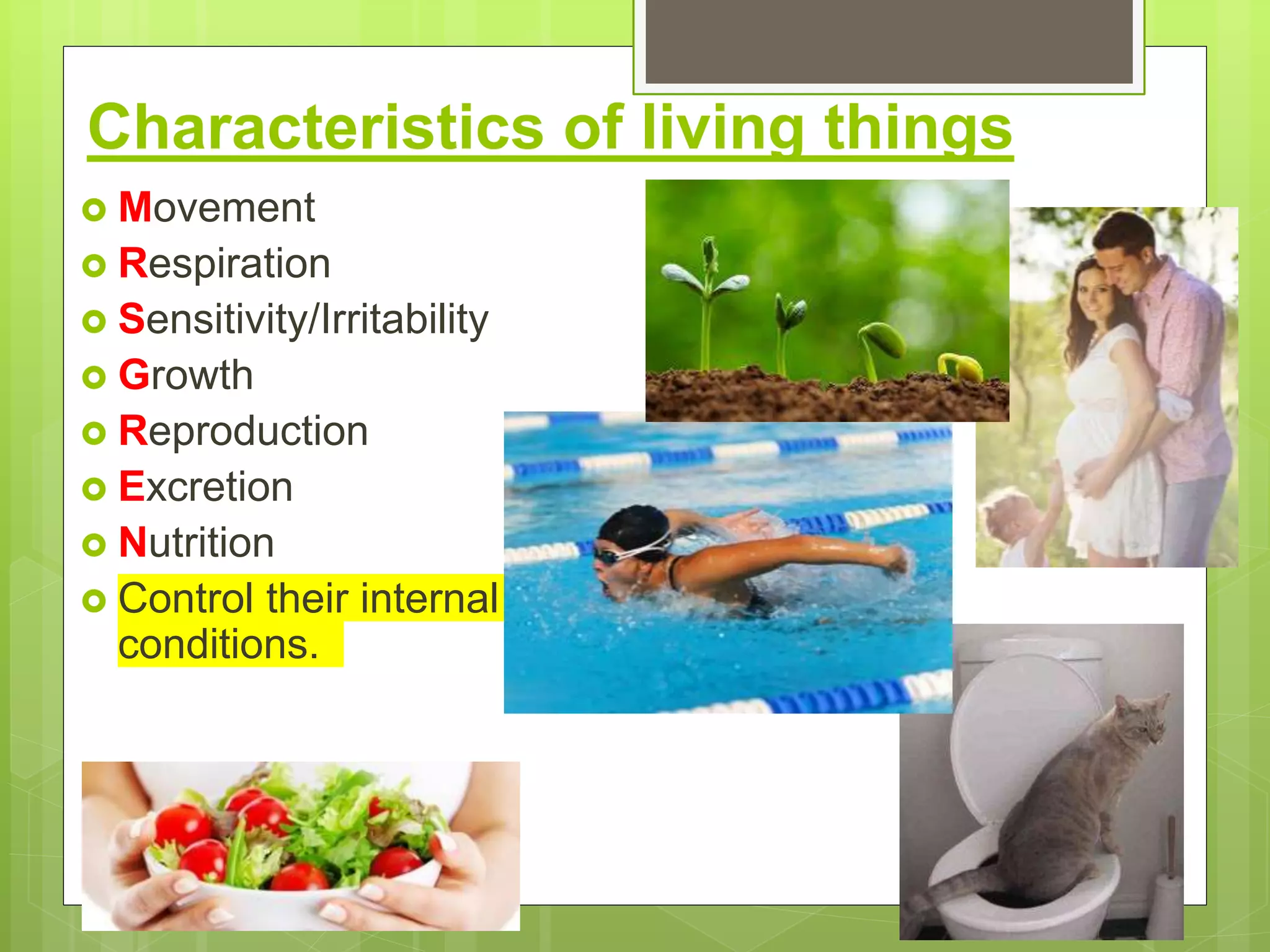 Characteristics of living things

Movement
Respiration
Sensitivity/Irritability
Growth
Reproduction
Excretion
Nutrition
Control their internal conditions.